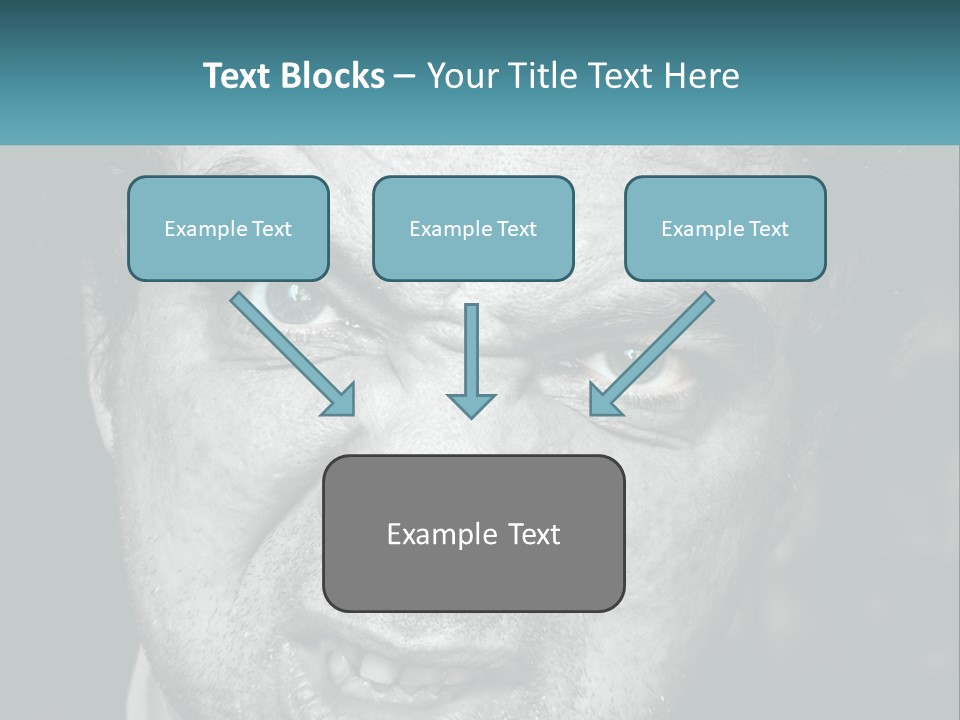 Text Blocks – Your Title Text Here

Example Text

Example Text

Example Text

Example Text